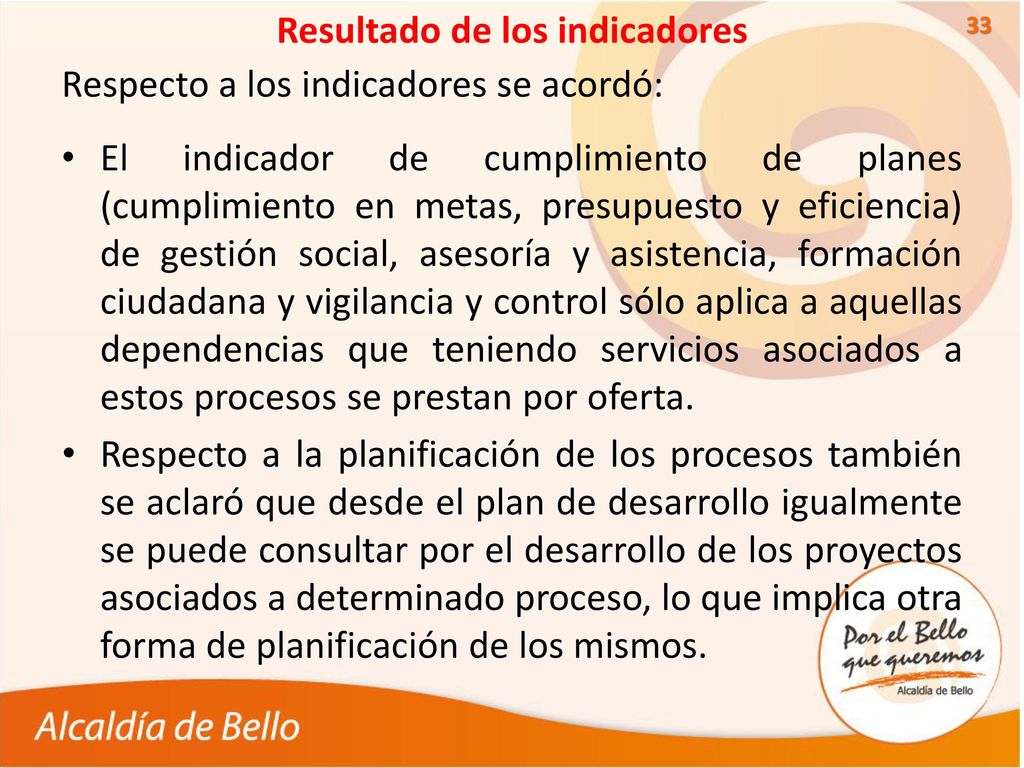 Resultado de los indicadores

33

Respecto a los indicadores se acordó:

• El indicador de cumplimiento de planes (cumplimiento en metas, presupuesto y eficiencia) de gestión social, asesoría y asistencia, formación ciudadana y vigilancia y control sólo aplica a aquellas dependencias que teniendo servicios asociados a estos procesos se prestan por oferta.

• Respecto a la planificación de los procesos también se aclaró que desde el plan de desarrollo igualmente se puede consultar por el desarrollo de los proyectos asociados a determinado proceso, lo que implica otra forma de planificación de los mismos.

Por el Bello que queremos
Alcaldía de Bello

Alcaldía de Bello